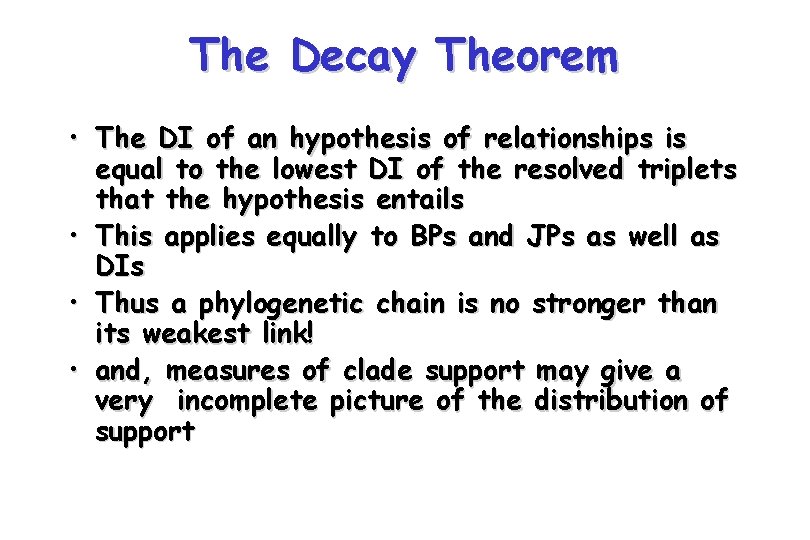 The Decay Theorem

• The DI of an hypothesis of relationships is equal to the lowest DI of the resolved triplets that the hypothesis entails
• This applies equally to BPs and JPs as well as DIs
• Thus a phylogenetic chain is no stronger than its weakest link!
• and, measures of clade support may give a very incomplete picture of the distribution of support